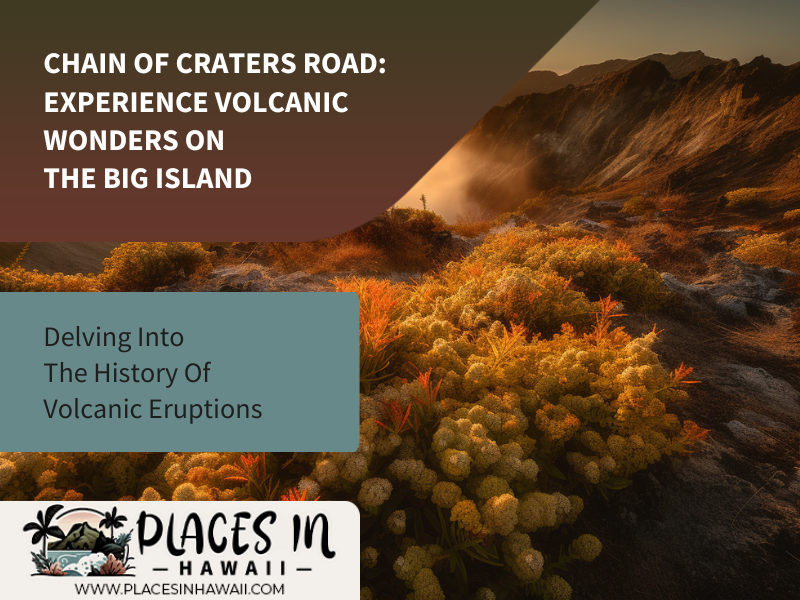 CHAIN OF CRATERS ROAD: EXPERIENCE VOLCANIC WONDERS ON THE BIG ISLAND

Delving Into The History Of Volcanic Eruptions

PLACES IN
— HAWAII —
WWW.PLACESINHAWAII.COM